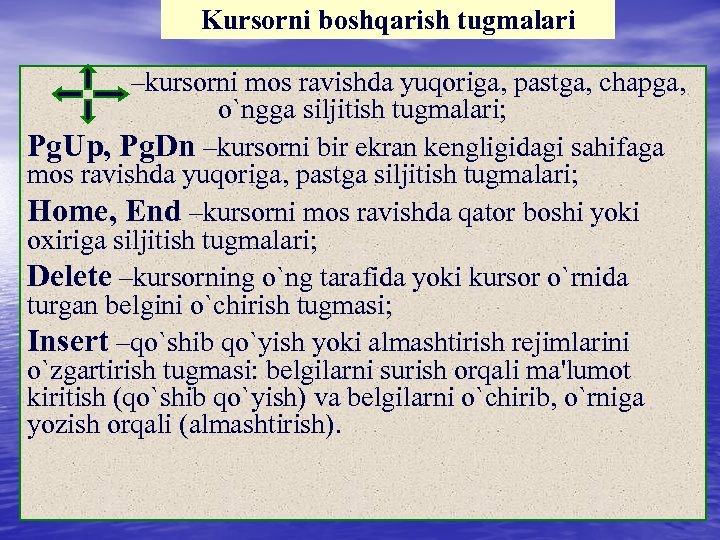 Kursorni boshqarish tugmalari

–kursorni mos ravishda yuqoriga, pastga, chapga, o`ngga siljitish tugmalari;

PgUp, PgDn –kursorni bir ekran kengligidagi sahifaga mos ravishda yuqoriga, pastga siljitish tugmalari;

Home, End –kursorni mos ravishda qator boshi yoki oxiriga siljitish tugmalari;

Delete –kursorning o`ng tarafida yoki kursor o`rnida turgan belgini o`chirish tugmasi;

Insert –qo`shib qo`yish yoki almashtirish rejimlarini o`zgartirish tugmasi: belgilarni surish orqali ma'lumot kiritish (qo`shib qo`yish) va belgilarni o`chirib, o`rniga yozish orqali (almashtirish).